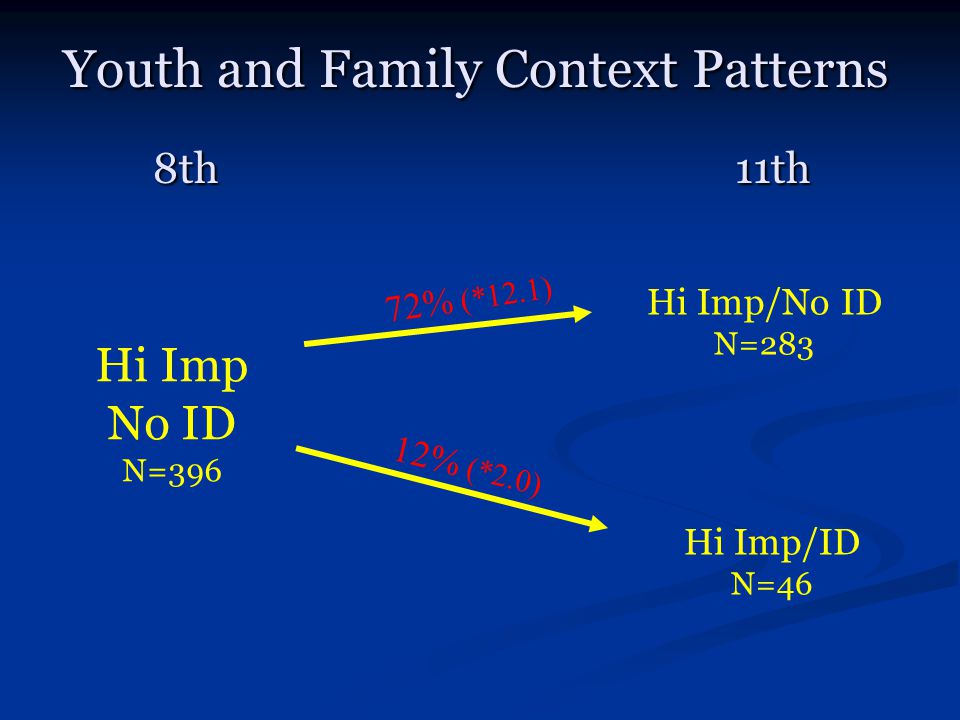 Youth and Family Context Patterns

8th

11th

Hi Imp
No ID
N=396

72% (*12.1)

Hi Imp/No ID
N=283

12% (*2.0)

Hi Imp/ID
N=46